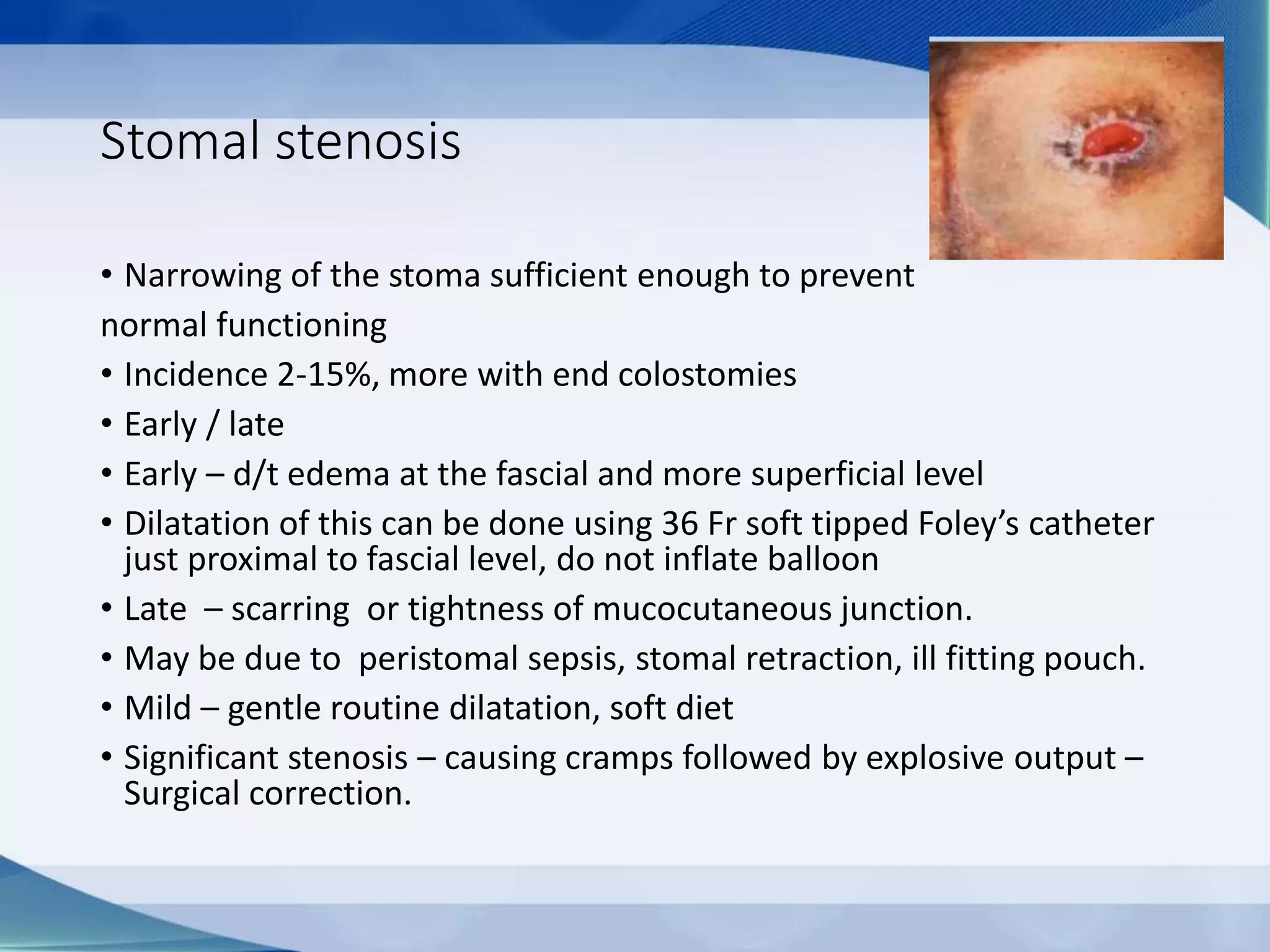 Stomal stenosis

• Narrowing of the stoma sufficient enough to prevent normal functioning
• Incidence 2-15%, more with end colostomies
• Early / late
• Early – d/t edema at the fascial and more superficial level
• Dilatation of this can be done using 36 Fr soft tipped Foley's catheter just proximal to fascial level, do not inflate balloon
• Late – scarring or tightness of mucocutaneous junction.
• May be due to peristomal sepsis, stomal retraction, ill fitting pouch.
• Mild – gentle routine dilatation, soft diet
• Significant stenosis – causing cramps followed by explosive output – Surgical correction.